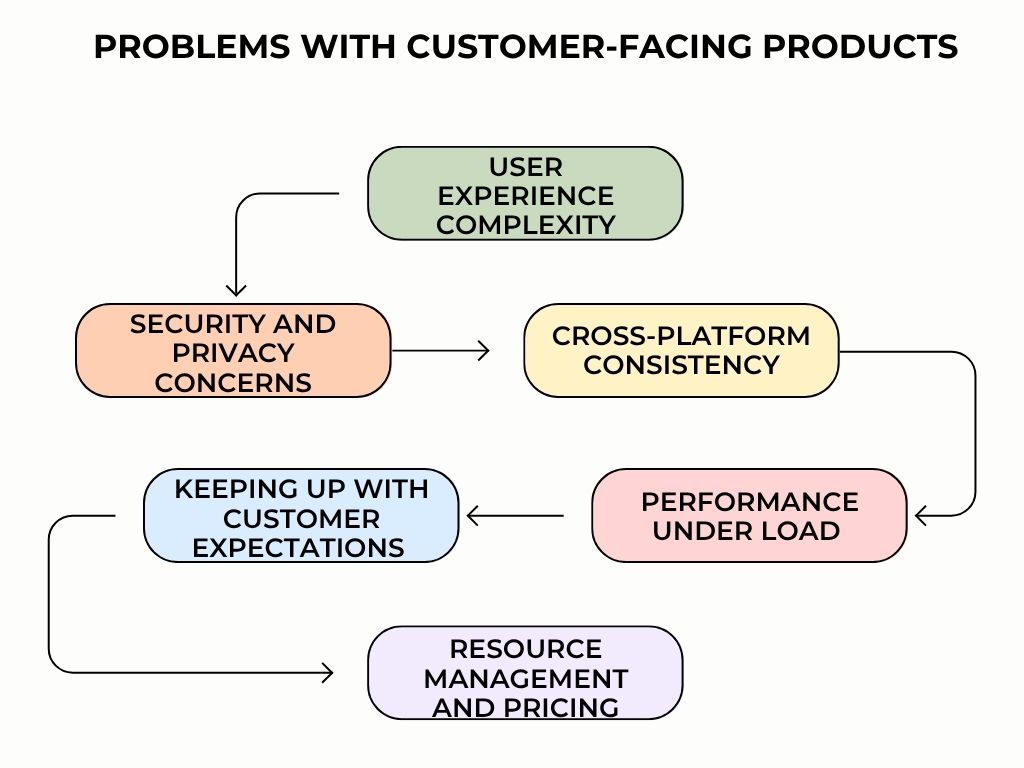 PROBLEMS WITH CUSTOMER-FACING PRODUCTS

USER EXPERIENCE COMPLEXITY

SECURITY AND PRIVACY CONCERNS

CROSS-PLATFORM CONSISTENCY

PERFORMANCE UNDER LOAD

KEEPING UP WITH CUSTOMER EXPECTATIONS

RESOURCE MANAGEMENT AND PRICING